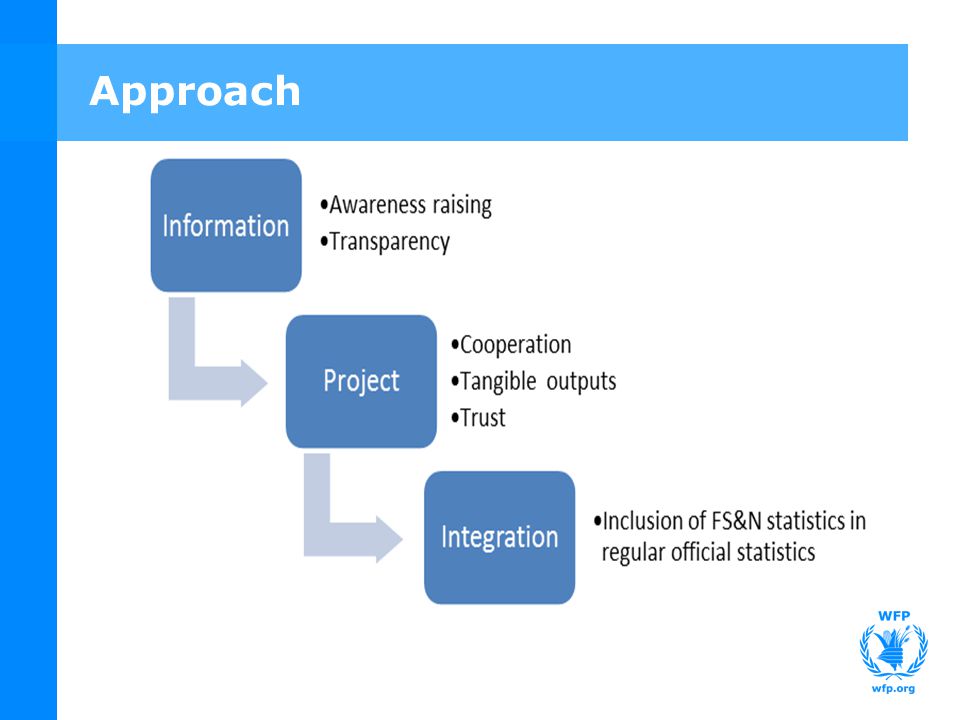 Approach

Information

•Awareness raising
•Transparency

Project

•Cooperation
•Tangible outputs
•Trust

Integration

•Inclusion of FS&N statistics in regular official statistics

WFP
wfp.org